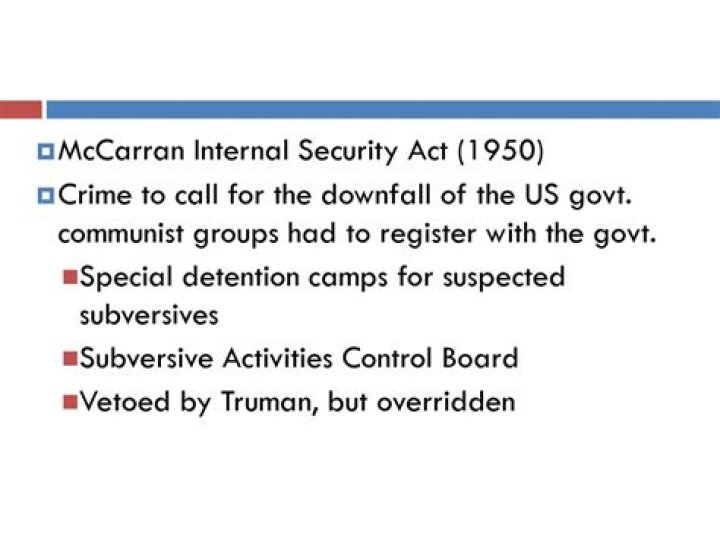 McCarran Internal Security Act (1950)

Crime to call for the downfall of the US govt. communist groups had to register with the govt.

Special detention camps for suspected subversives

Subversive Activities Control Board

Vetoed by Truman, but overridden